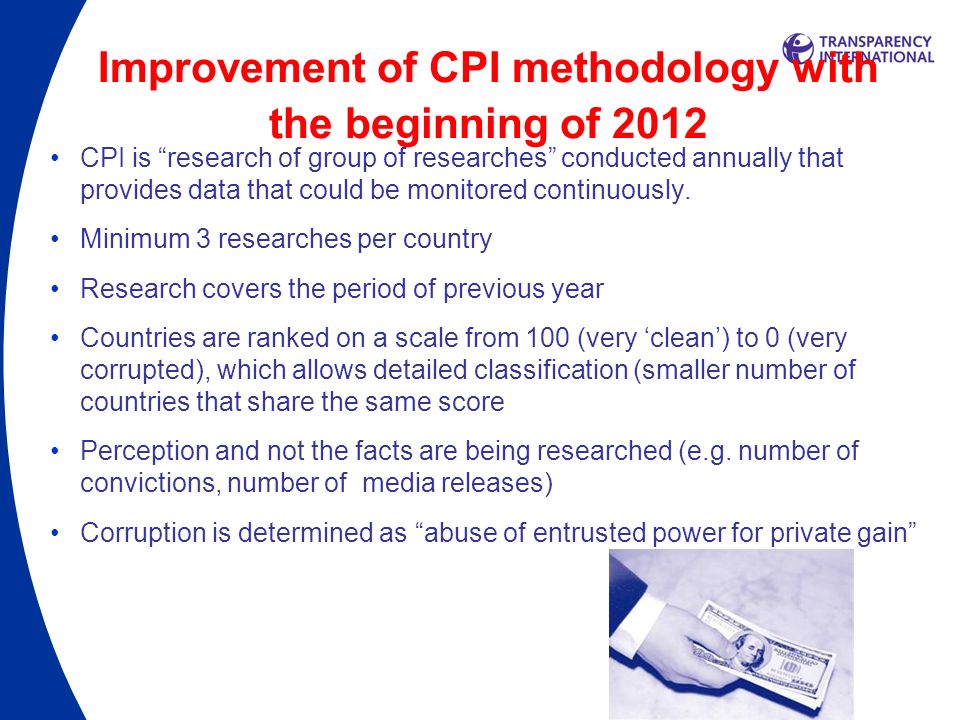 TRANSPARENCY INTERNATIONAL

Improvement of CPI methodology with the beginning of 2012

• CPI is “research of group of researches” conducted annually that provides data that could be monitored continuously.

• Minimum 3 researches per country

• Research covers the period of previous year

• Countries are ranked on a scale from 100 (very ‘clean’) to 0 (very corrupted), which allows detailed classification (smaller number of countries that share the same score

• Perception and not the facts are being researched (e.g. number of convictions, number of media releases)

• Corruption is determined as “abuse of entrusted power for private gain”